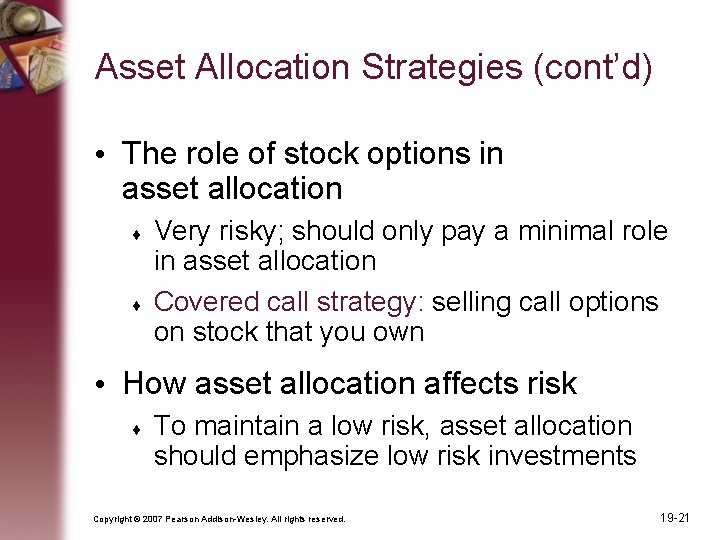 Asset Allocation Strategies (cont'd)

• The role of stock options in asset allocation

♦ Very risky; should only pay a minimal role in asset allocation

♦ Covered call strategy: selling call options on stock that you own

• How asset allocation affects risk

♦ To maintain a low risk, asset allocation should emphasize low risk investments

Copyright © 2007 Pearson Addison-Wesley. All rights reserved.

19-21